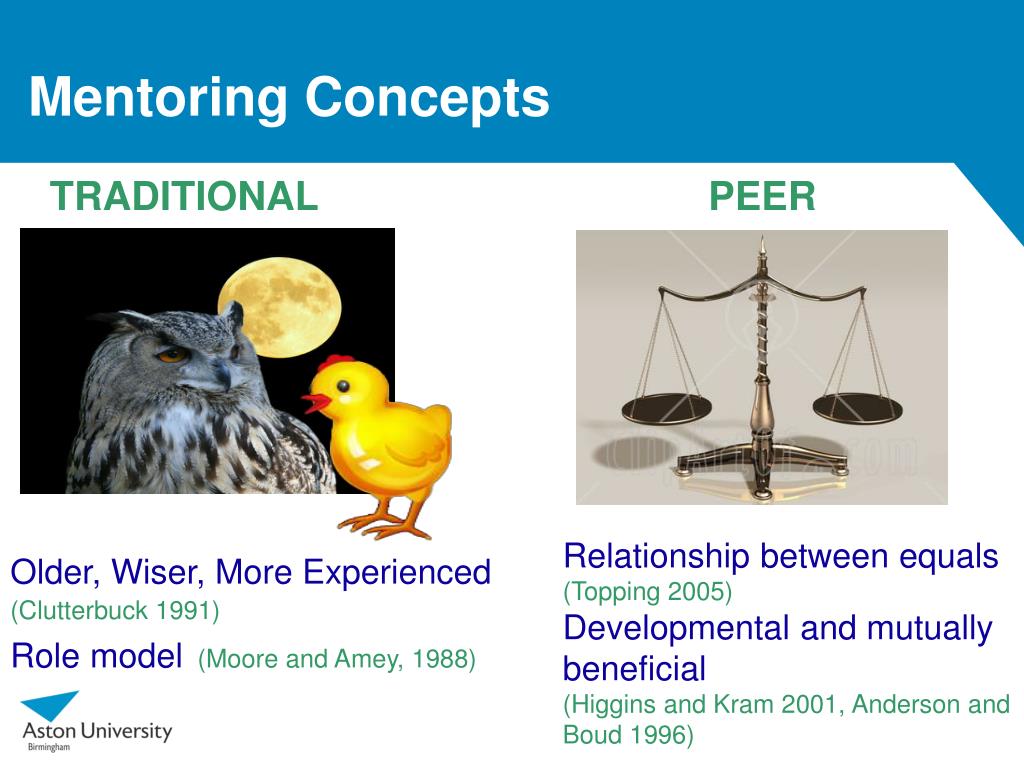 Mentoring Concepts

TRADITIONAL

Older, Wiser, More Experienced
(Clutterbuck 1991)

Role model (Moore and Amey, 1988)

Aston University
Birmingham

PEER

Relationship between equals
(Topping 2005)

Developmental and mutually beneficial
(Higgins and Kram 2001, Anderson and Boud 1996)